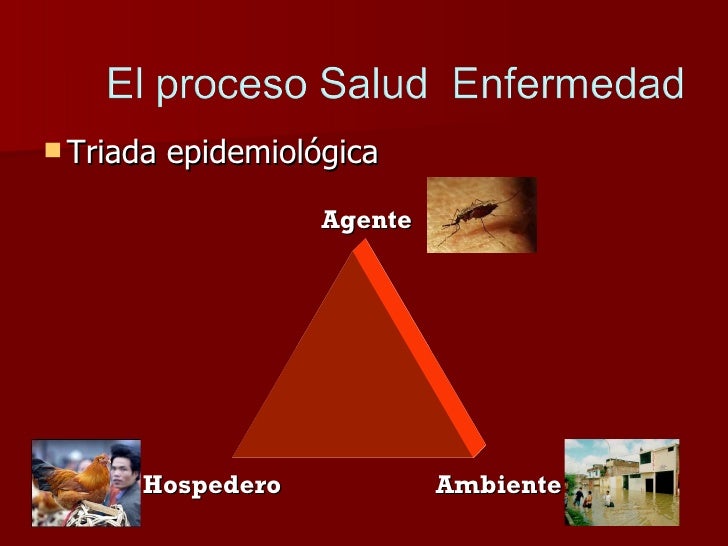 El proceso Salud Enfermedad

Triada epidemiológica

Agente

Hospedero

Ambiente